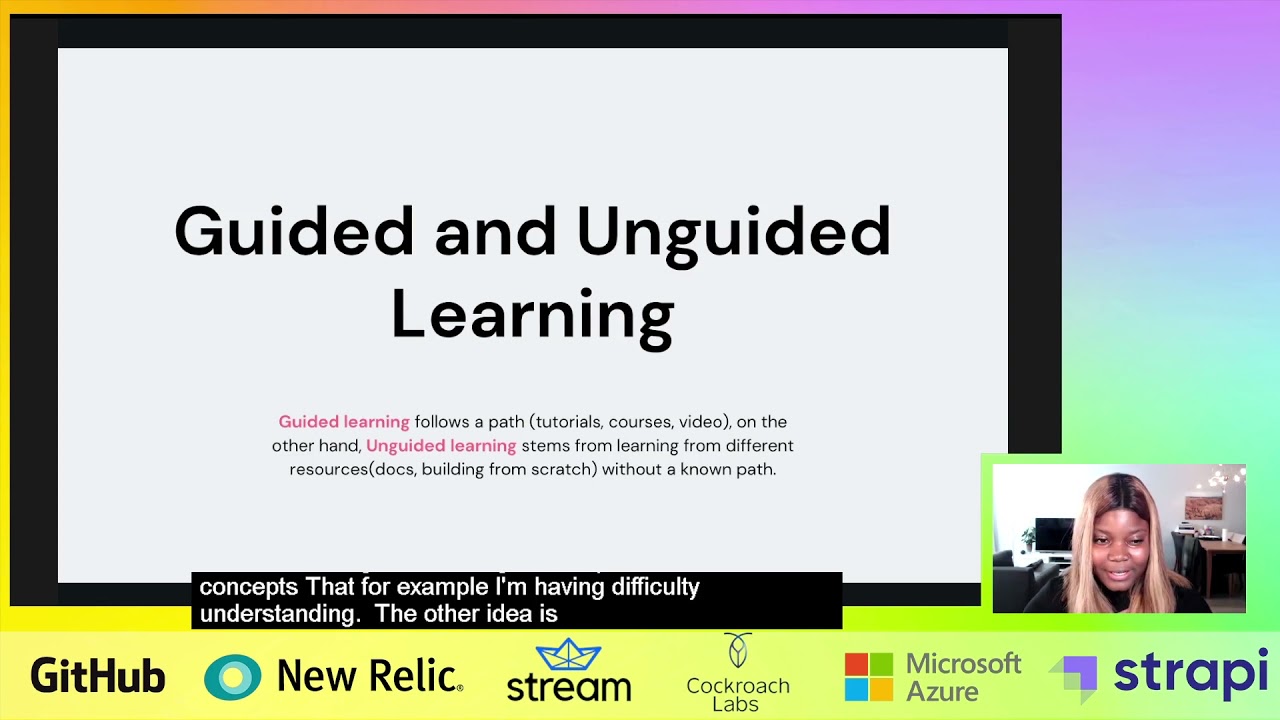 Guided and Unguided Learning

Guided learning follows a path (tutorials, courses, video), on the other hand, Unguided learning stems from learning from different resources(docs, building from scratch) without a known path.

concepts That for example I'm having difficulty understanding. The other idea is

GitHub New Relic. stream Cockroach Labs Microsoft Azure strapi